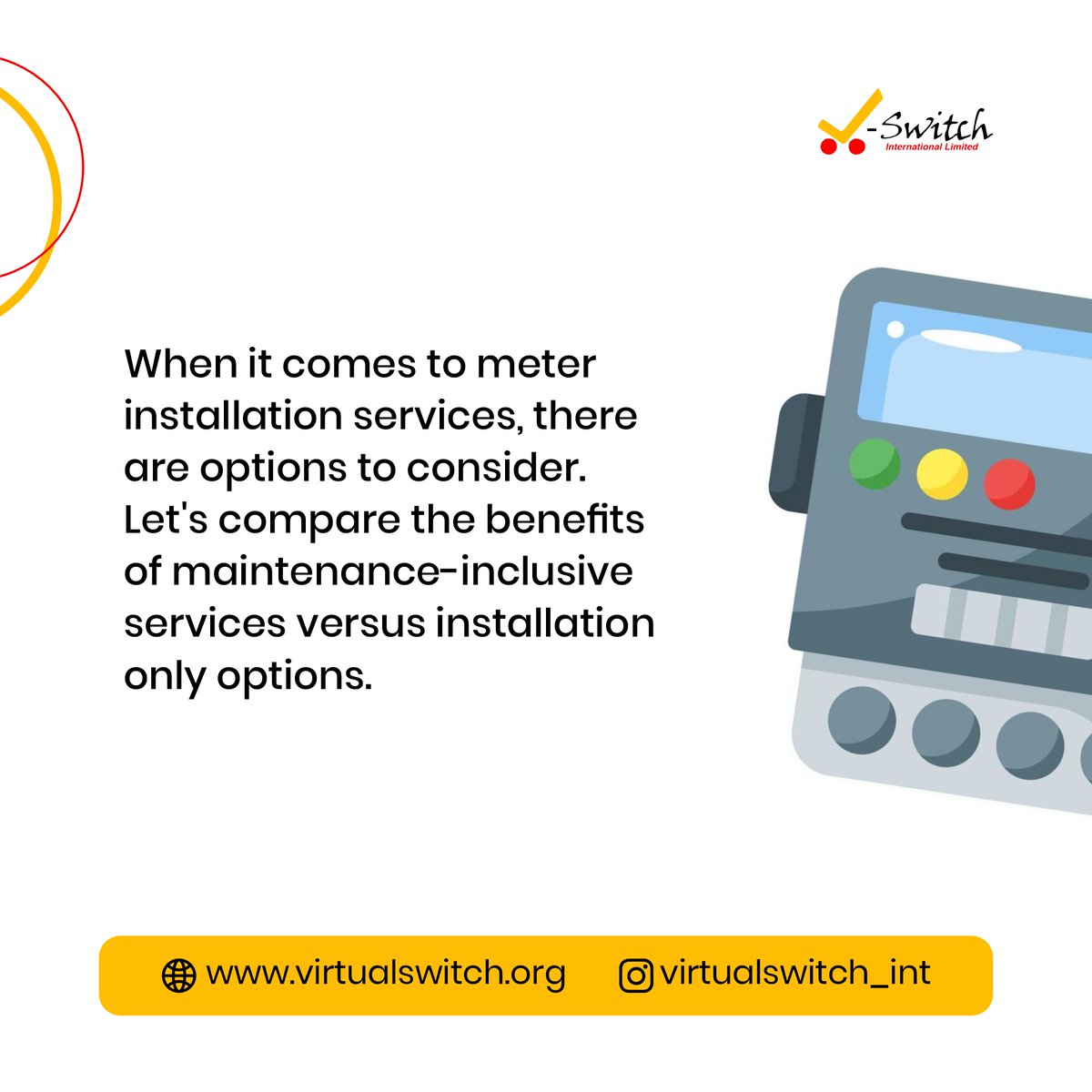 -Switch
International Limited

When it comes to meter installation services, there are options to consider. Let's compare the benefits of maintenance-inclusive services versus installation only options.

www.virtualswitch.org virtualswitch_int